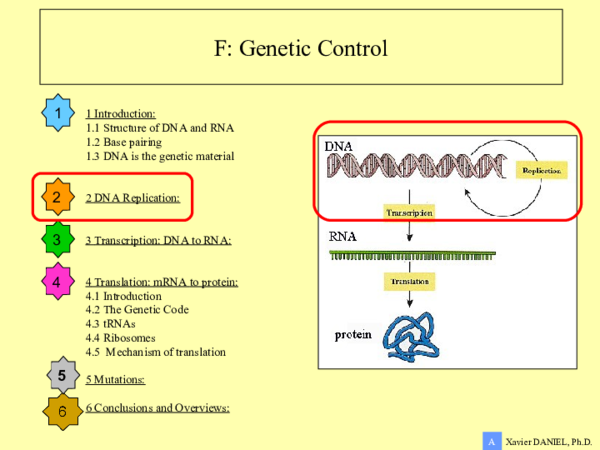 F: Genetic Control

1

1 Introduction:
1.1 Structure of DNA and RNA
1.2 Base pairing
1.3 DNA is the genetic material

2

2 DNA Replication:

3

3 Transcription: DNA to RNA:

4

4 Translation: mRNA to protein:
4.1 Introduction
4.2 The Genetic Code
4.3 tRNAs
4.4 Ribosomes
4.5 Mechanism of translation

5

5 Mutations:

6

6 Conclusions and Overviews:

DNA

Replication

Transcription

RNA

Translation

protein

A Xavier DANIEL, Ph.D.